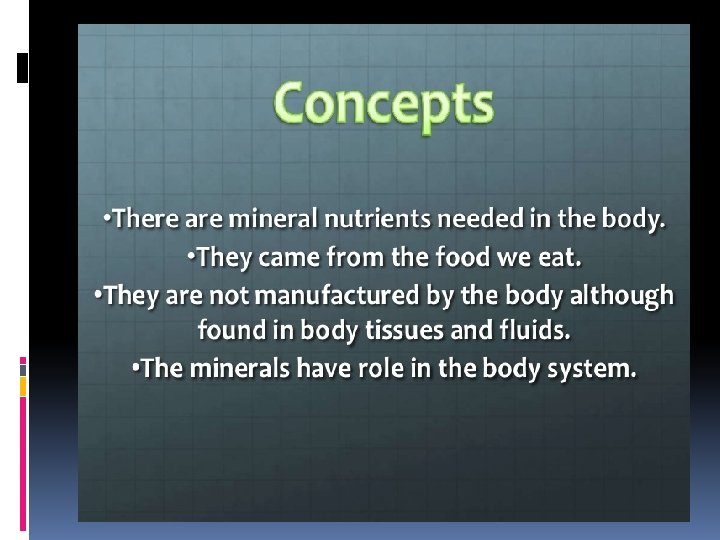 Concepts

•There are mineral nutrients needed in the body.
•They came from the food we eat.
•They are not manufactured by the body although found in body tissues and fluids.
•The minerals have role in the body system.